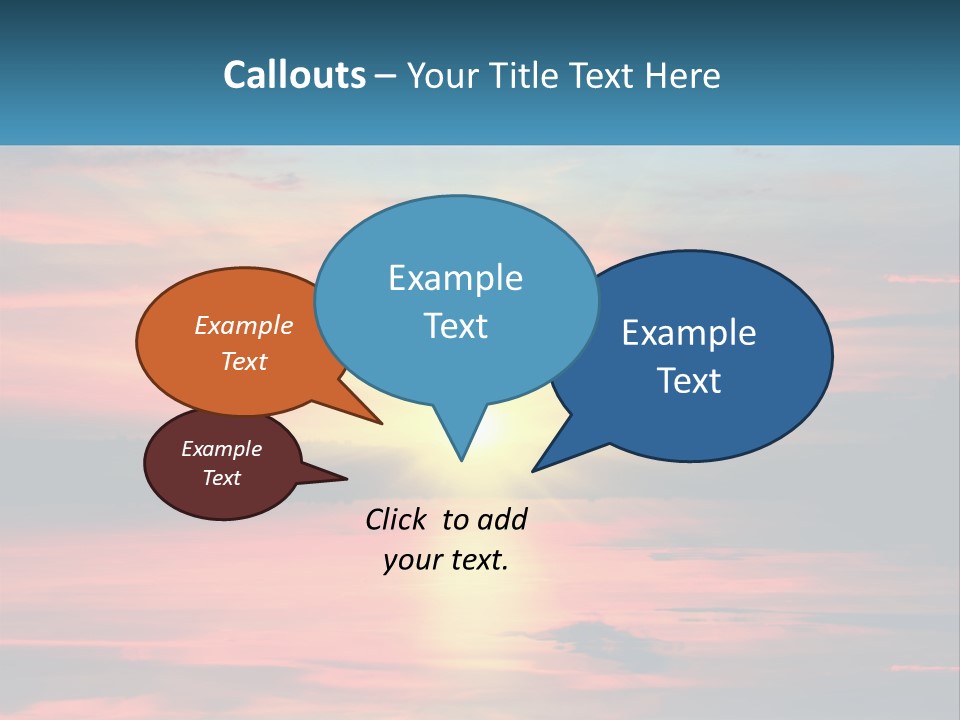 Callouts – Your Title Text Here

Example Text

Example Text

Example Text

Example Text

Click to add your text.